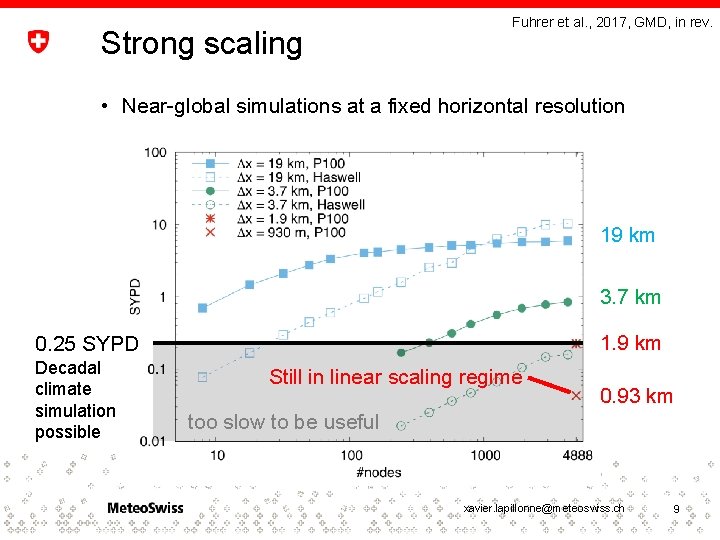 Fuhrer et al., 2017, GMD, in rev.

Strong scaling

• Near-global simulations at a fixed horizontal resolution

$\Delta x$ = 19 km, P100
$\Delta x$ = 19 km, Haswell
$\Delta x$ = 3.7 km, P100
$\Delta x$ = 3.7 km, Haswell
$\Delta x$ = 1.9 km, P100
$\Delta x$ = 930 m, P100

100
10
1
0.1
0.01

SYPD

10
100
1000
4888

#nodes

19 km
3.7 km
1.9 km
0.93 km

0.25 SYPD
Decadal climate simulation possible

Still in linear scaling regime

too slow to be useful

MeteoSwiss

xavier.lapillonne@meteoswiss.ch

9